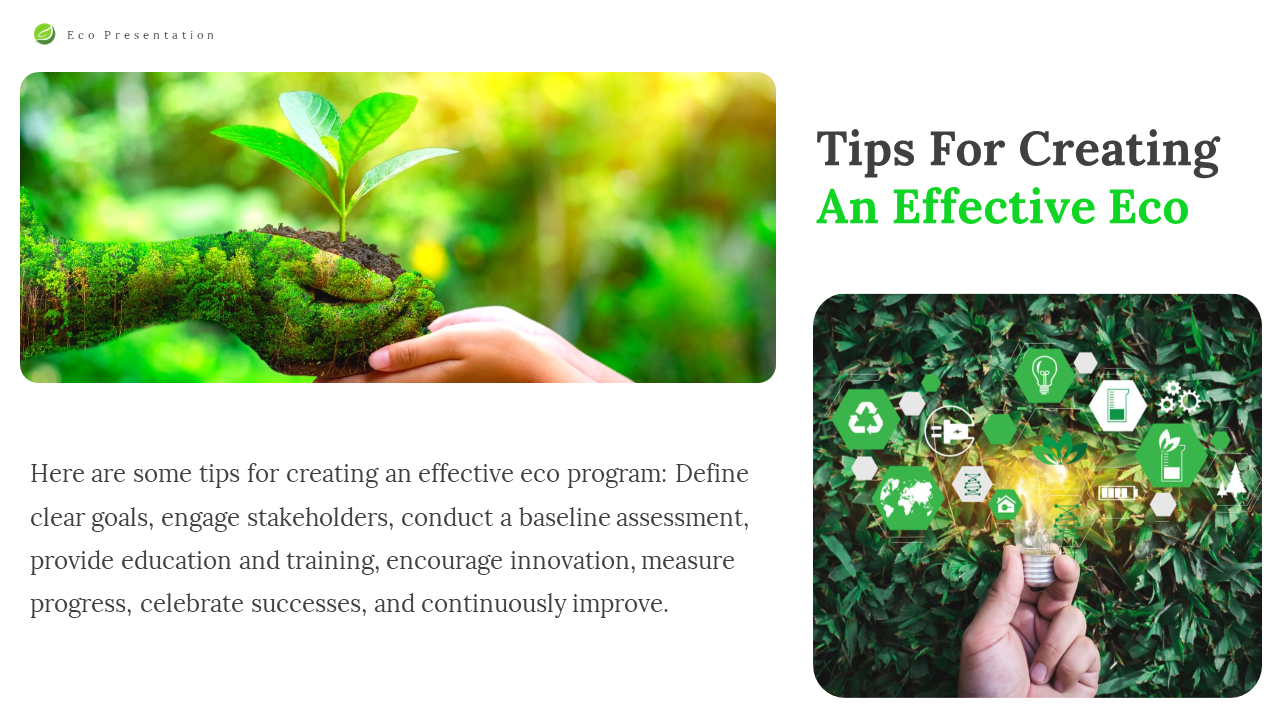 Eco Presentation

Tips For Creating
An Effective Eco

Here are some tips for creating an effective eco program: Define clear goals, engage stakeholders, conduct a baseline assessment, provide education and training, encourage innovation, measure progress, celebrate successes, and continuously improve.